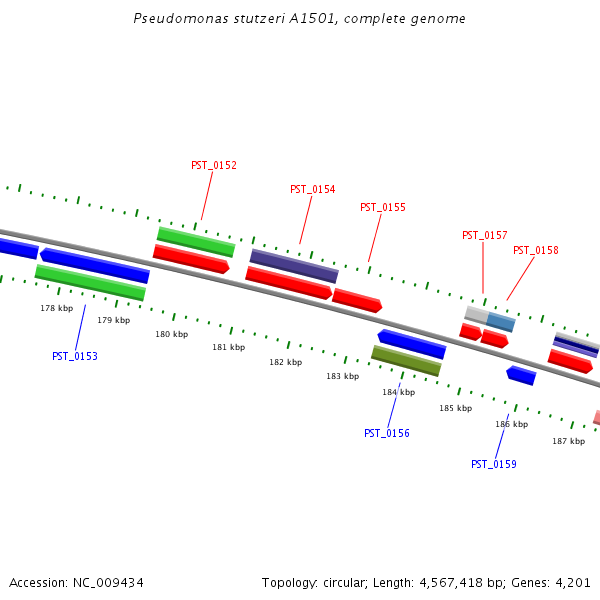 Pseudomonas stutzeri A1501, complete genome

PST_0152
PST_0154
PST_0155
PST_0157
PST_0158

178 kbp
179 kbp
180 kbp
181 kbp
182 kbp
183 kbp
184 kbp
185 kbp
186 kbp
187 kbp

PST_0153
PST_0156
PST_0159

Accession: NC_009434

Topology: circular; Length: 4,567,418 bp; Genes: 4,201